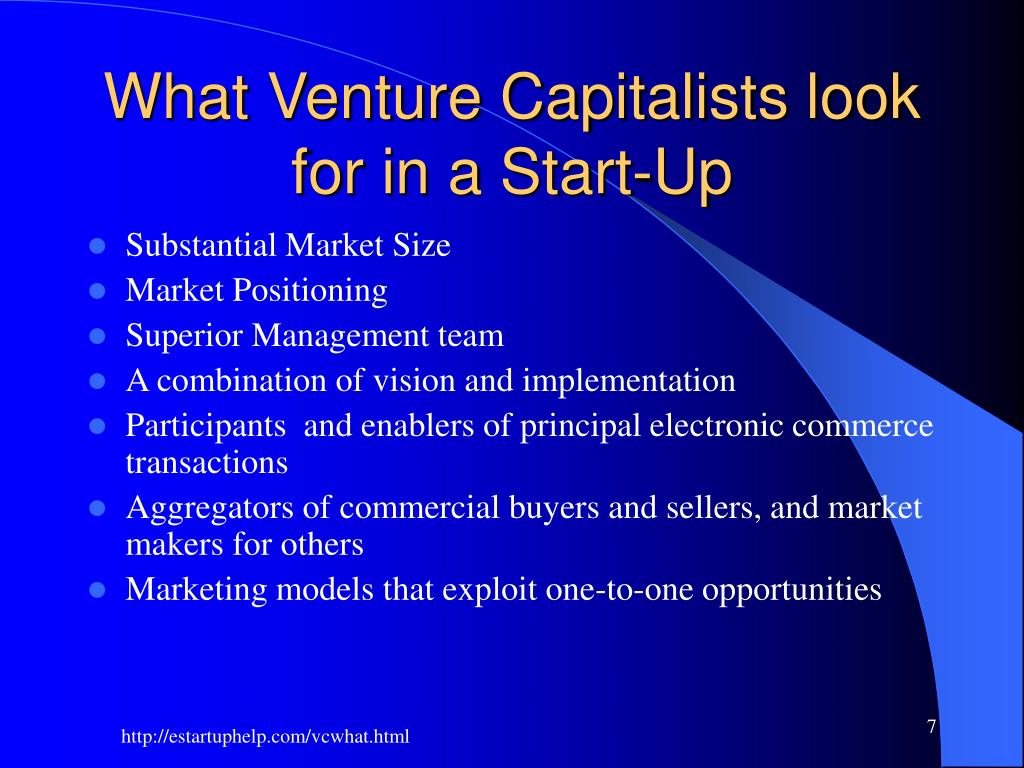 What Venture Capitalists look for in a Start-Up

- Substantial Market Size
- Market Positioning
- Superior Management team
- A combination of vision and implementation
- Participants  and enablers of principal electronic commerce transactions
- Aggregators of commercial buyers and sellers, and market makers for others
- Marketing models that exploit one-to-one opportunities

http://estartuphelp.com/vcwhat.html

7